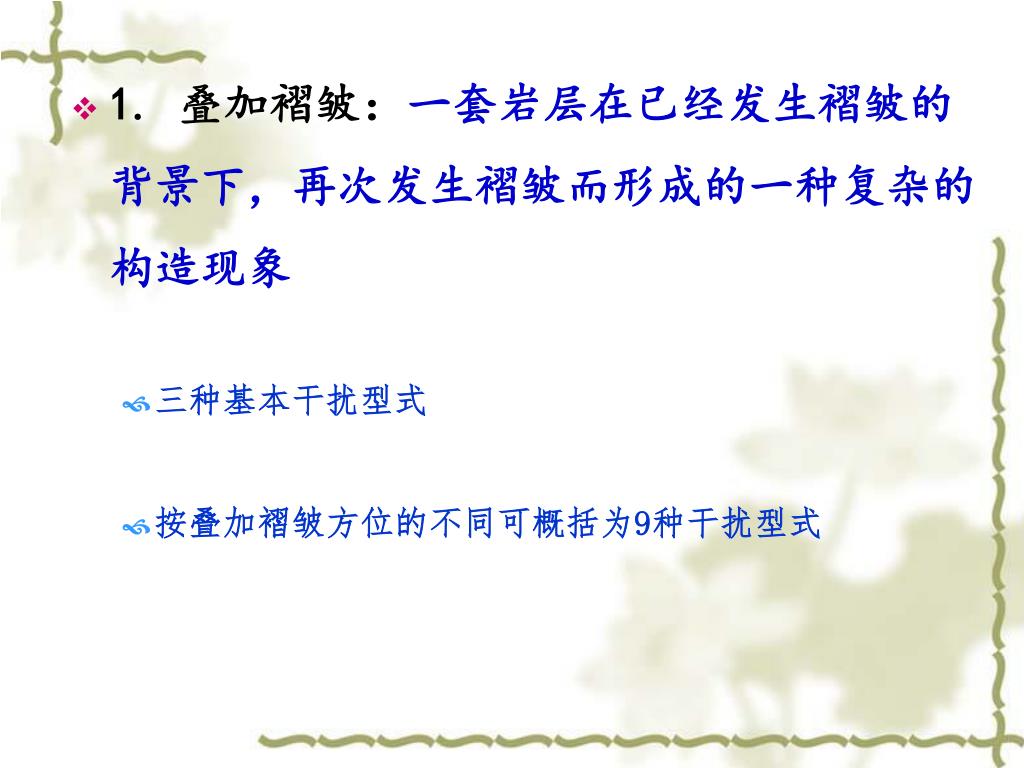 1. 叠加褶皱：一套岩层在已经发生褶皱的背景下，再次发生褶皱而形成的一种复杂的构造现象

三种基本干扰型式

按叠加褶皱方位的不同可概括为9种干扰型式